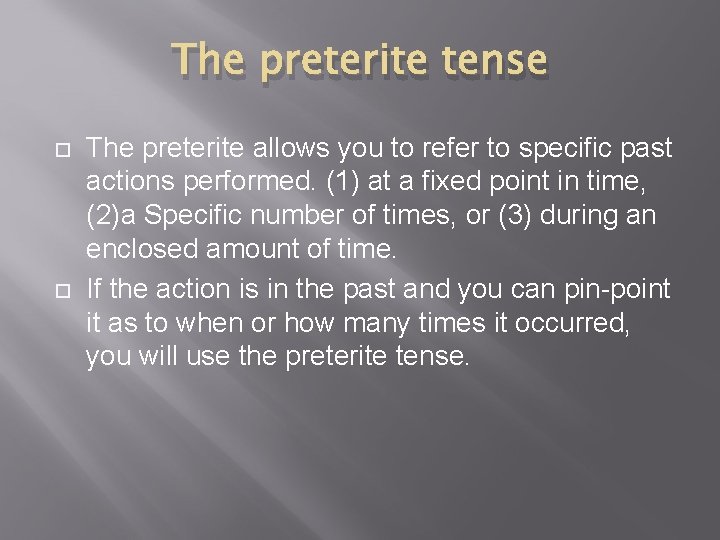 The preterite tense

The preterite allows you to refer to specific past actions performed. (1) at a fixed point in time, (2)a Specific number of times, or (3) during an enclosed amount of time.

If the action is in the past and you can pin-point it as to when or how many times it occurred, you will use the preterite tense.